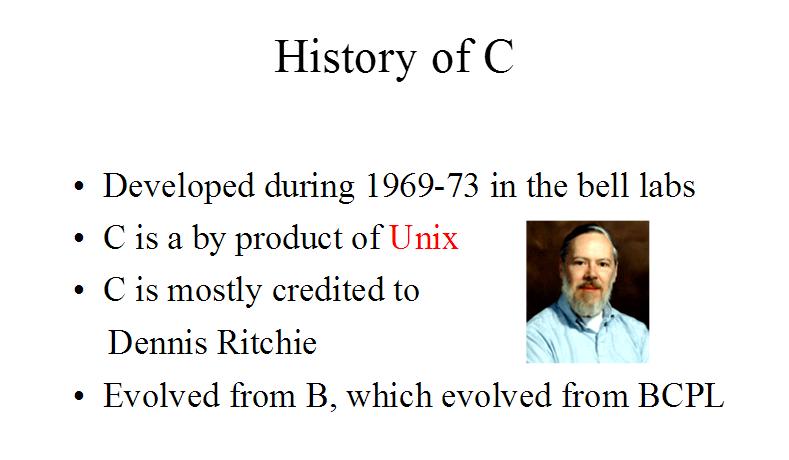 History of C

• Developed during 1969-73 in the bell labs
• C is a by product of Unix
• C is mostly credited to Dennis Ritchie
• Evolved from B, which evolved from BCPL